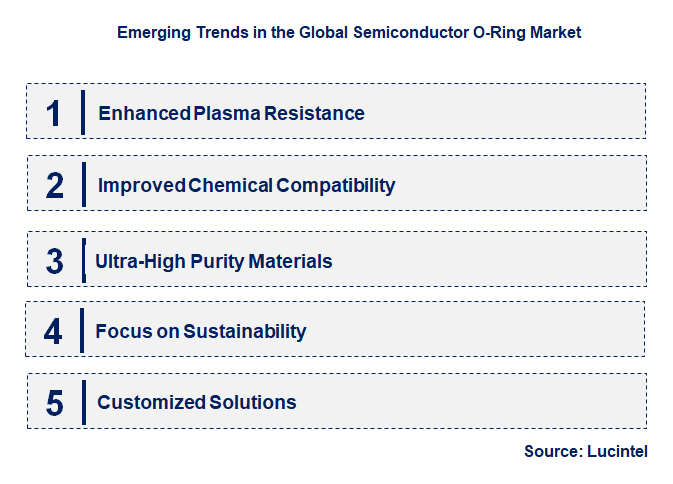 Emerging Trends in the Global Semiconductor O-Ring Market

1 Enhanced Plasma Resistance

2 Improved Chemical Compatibility

3 Ultra-High Purity Materials

4 Focus on Sustainability

5 Customized Solutions

Source: Lucintel